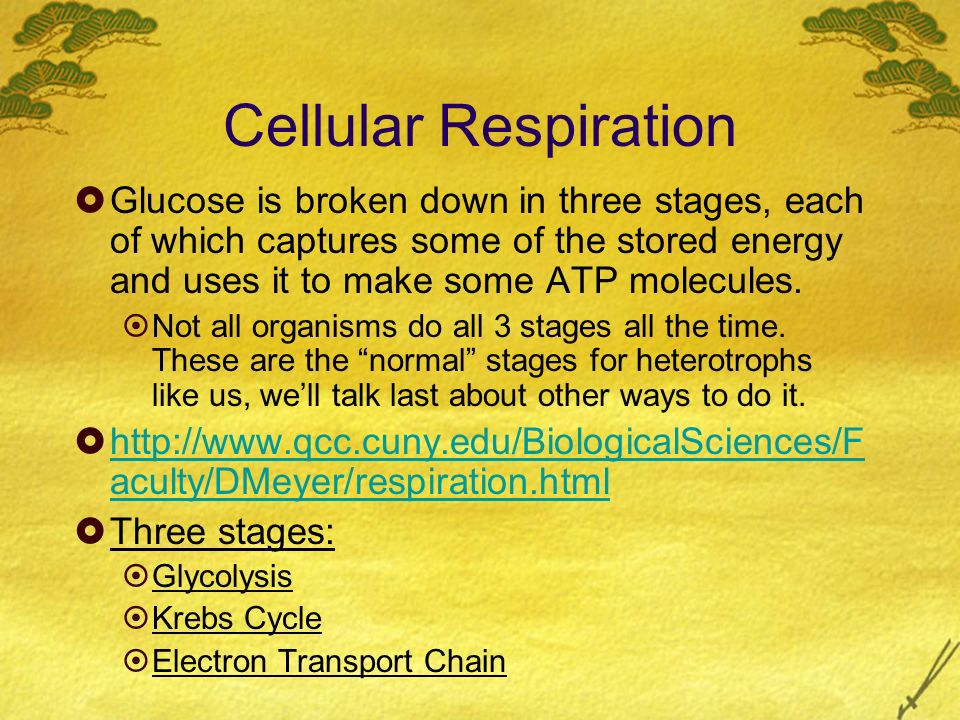 Cellular Respiration

Glucose is broken down in three stages, each of which captures some of the stored energy and uses it to make some ATP molecules.

Not all organisms do all 3 stages all the time. These are the “normal” stages for heterotrophs like us, we’ll talk last about other ways to do it.

http://www.qcc.cuny.edu/BiologicalSciences/Faculty/DMeyer/respiration.html

Three stages:

Glycolysis

Krebs Cycle

Electron Transport Chain